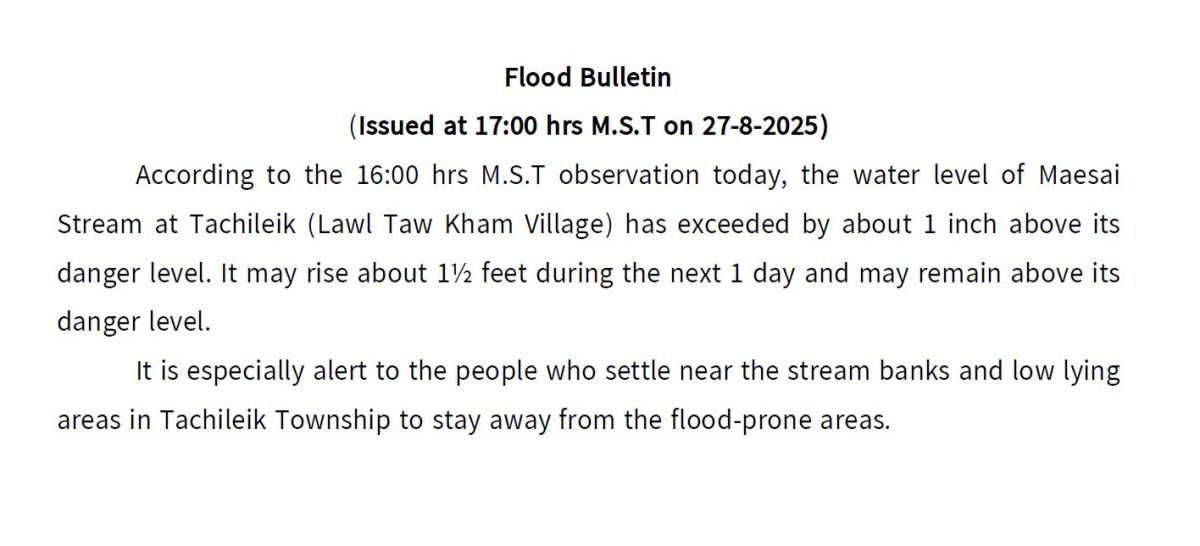 Flood Bulletin

(Issued at 17:00 hrs M.S.T on 27-8-2025)

According to the 16:00 hrs M.S.T observation today, the water level of Maesai Stream at Tachileik (Lawl Taw Kham Village) has exceeded by about 1 inch above its danger level. It may rise about 1½ feet during the next 1 day and may remain above its danger level.

It is especially alert to the people who settle near the stream banks and low lying areas in Tachileik Township to stay away from the flood-prone areas.